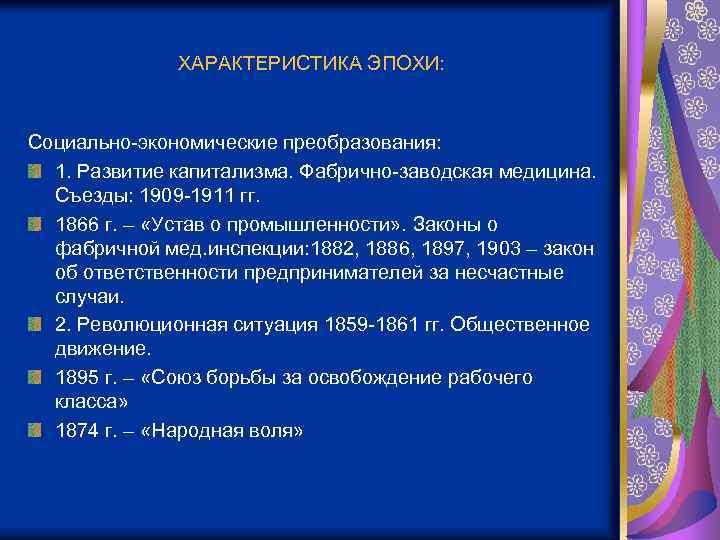 ХАРАКТЕРИСТИКА ЭПОХИ:

Социально-экономические преобразования:

1. Развитие капитализма. Фабрично-заводская медицина. Съезды: 1909-1911 гг.

1866 г. – «Устав о промышленности». Законы о фабричной мед.инспекции:1882, 1886, 1897, 1903 – закон об ответственности предпринимателей за несчастные случаи.

2. Революционная ситуация 1859-1861 гг. Общественное движение.

1895 г. – «Союз борьбы за освобождение рабочего класса»

1874 г. – «Народная воля»